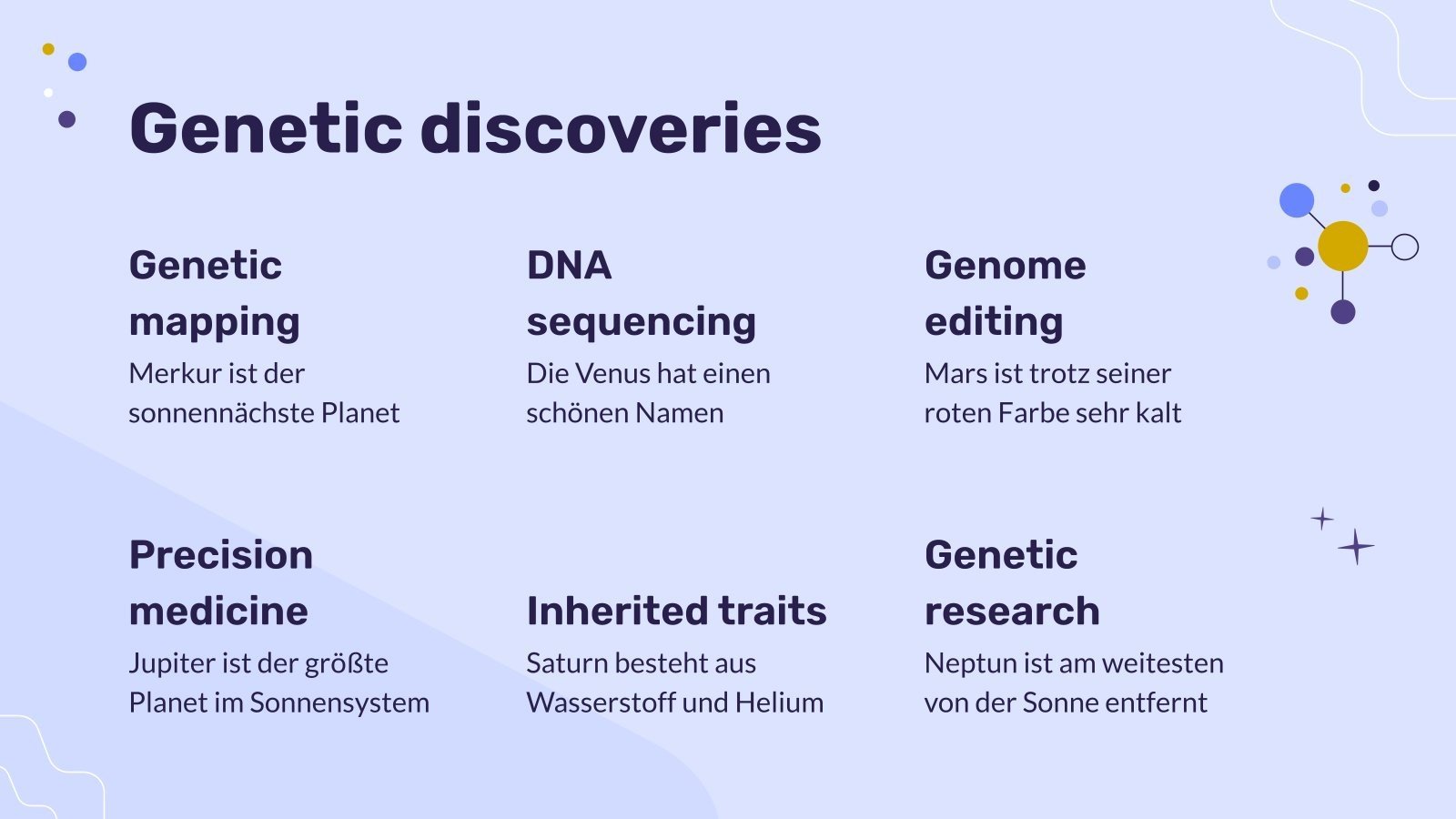 Genetic discoveries

Genetic mapping

Merkur ist der sonnennächste Planet

DNA sequencing

Die Venus hat einen schönen Namen

Genome editing

Mars ist trotz seiner roten Farbe sehr kalt

Precision medicine

Jupiter ist der größte Planet im Sonnensystem

Inherited traits

Saturn besteht aus Wasserstoff und Helium

Genetic research

Neptun ist am weitesten von der Sonne entfernt